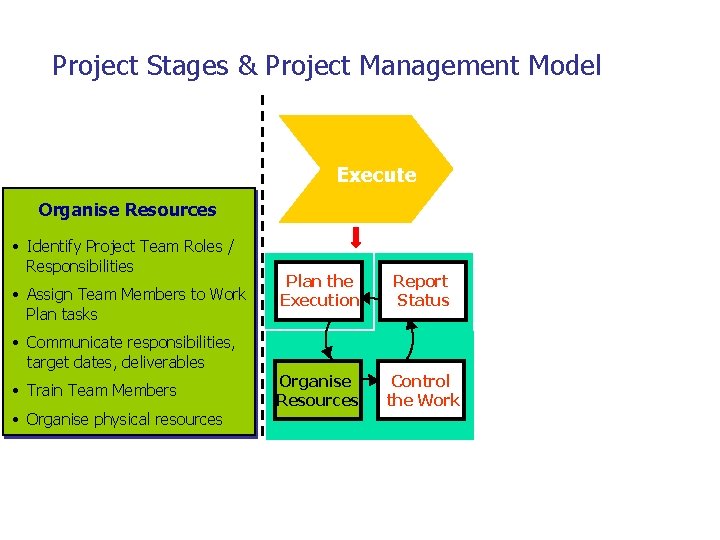 Project Stages & Project Management Model

Organise Resources

• Identify Project Team Roles / Responsibilities
• Assign Team Members to Work Plan tasks
• Communicate responsibilities, target dates, deliverables
• Train Team Members
• Organise physical resources

Execute

Plan the Execution

Report Status

Organise Resources

Control the Work